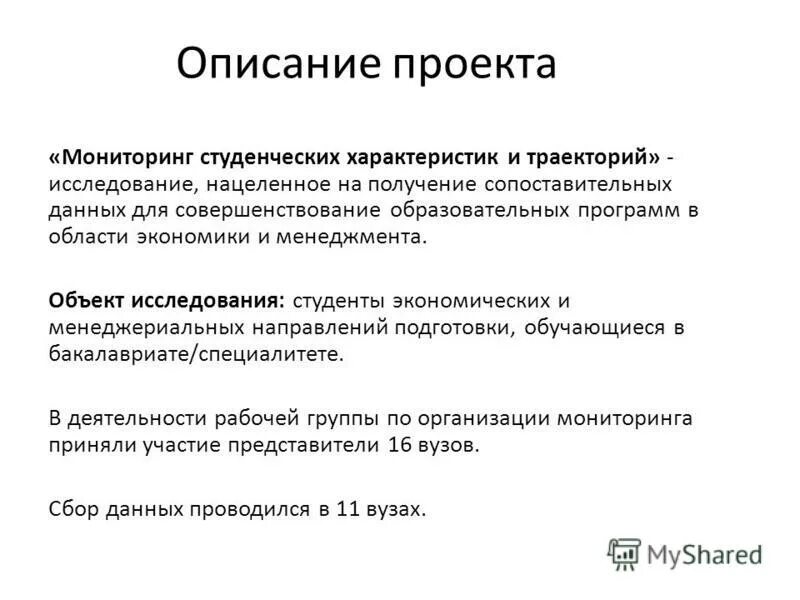 Описание проекта

«Мониторинг студенческих характеристик и траекторий» - исследование, нацеленное на получение сопоставительных данных для совершенствование образовательных программ в области экономики и менеджмента.

Объект исследования: студенты экономических и менеджериальных направлений подготовки, обучающиеся в бакалавриате/специалитете.

В деятельности рабочей группы по организации мониторинга приняли участие представители 16 вузов.

Сбор данных проводился в 11 вузах.

MyShared